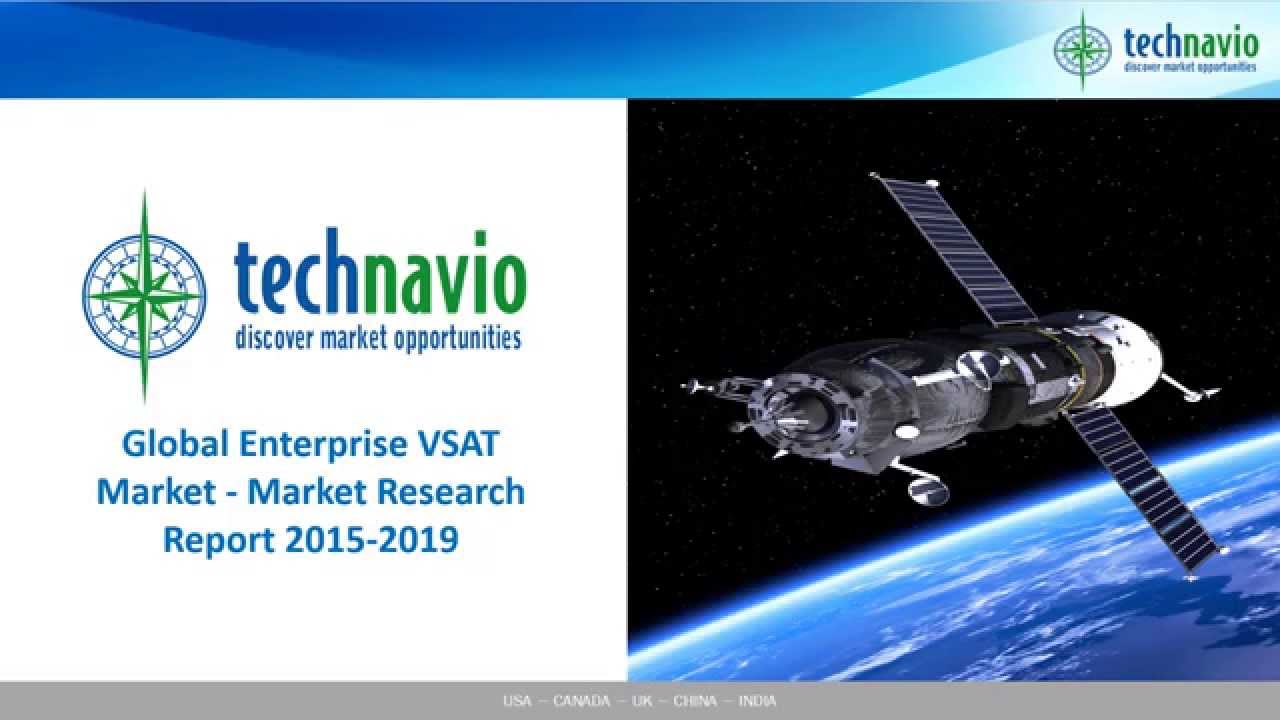 technavio
discover market opportunities

technavio
discover market opportunities

Global Enterprise VSAT Market - Market Research Report 2015-2019

USA – CANADA – UK – CHINA – INDIA